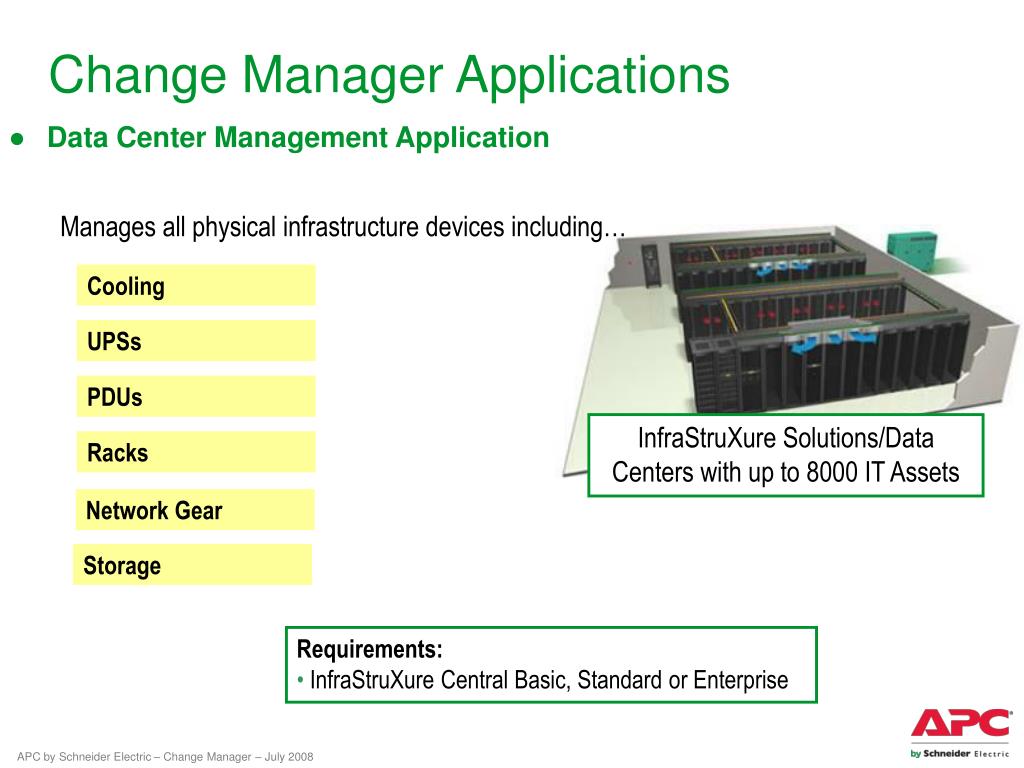 Change Manager Applications

● Data Center Management Application

Manages all physical infrastructure devices including…

Cooling

UPSs

PDUs

Racks

Network Gear

Storage

InfraStruXure Solutions/Data Centers with up to 8000 IT Assets

Requirements:
• InfraStruXure Central Basic, Standard or Enterprise

APC by Schneider Electric – Change Manager – July 2008

APC by Schneider Electric